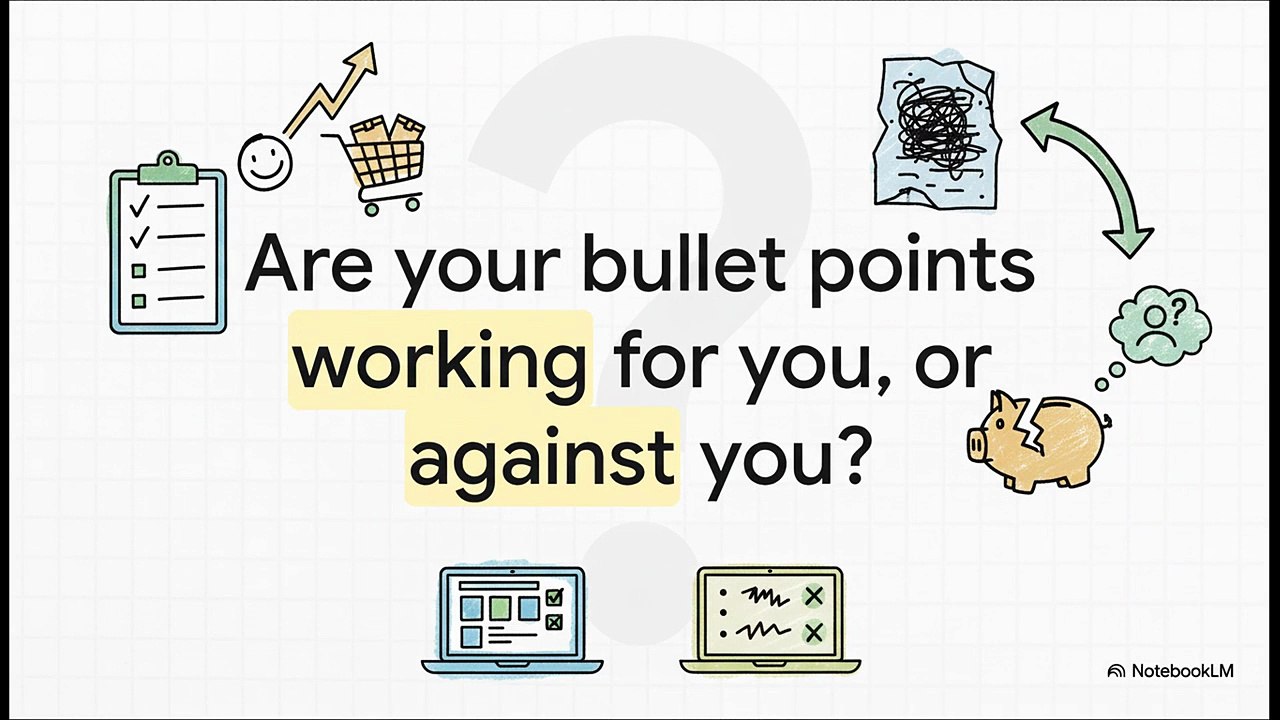 Are your bullet points working for you, or against you?

NotebookLM